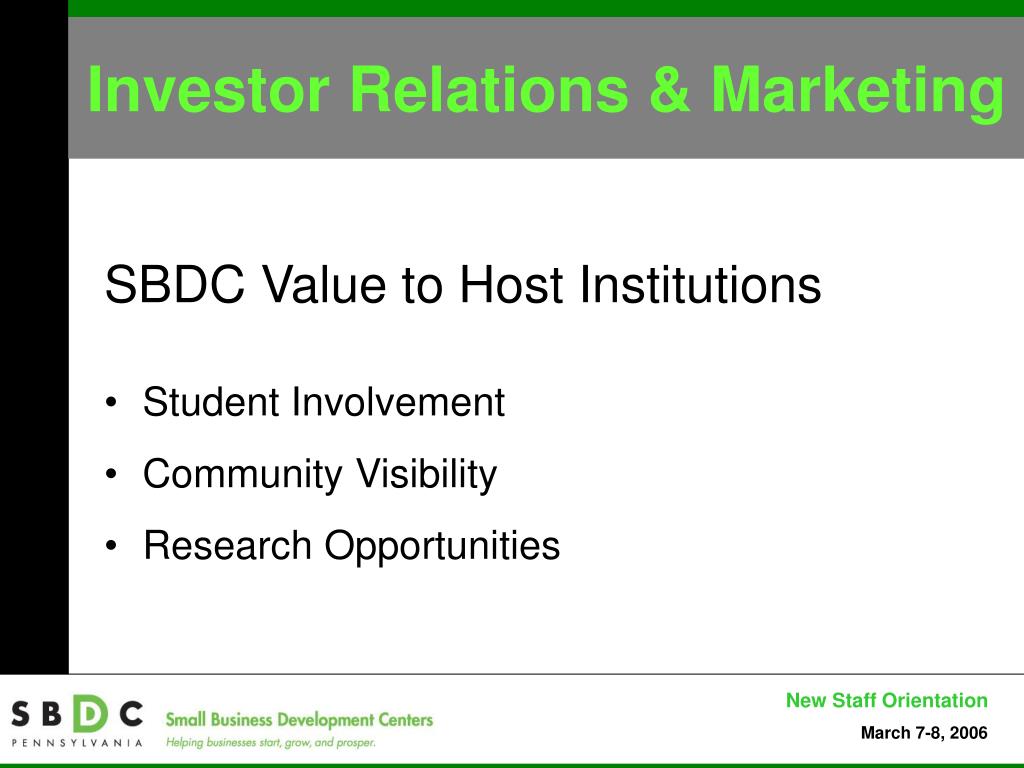 Investor Relations & Marketing

SBDC Value to Host Institutions

• Student Involvement
• Community Visibility
• Research Opportunities

SBDC PENNSYLVANIA Small Business Development Centers Helping businesses start, grow, and prosper.

New Staff Orientation
March 7-8, 2006